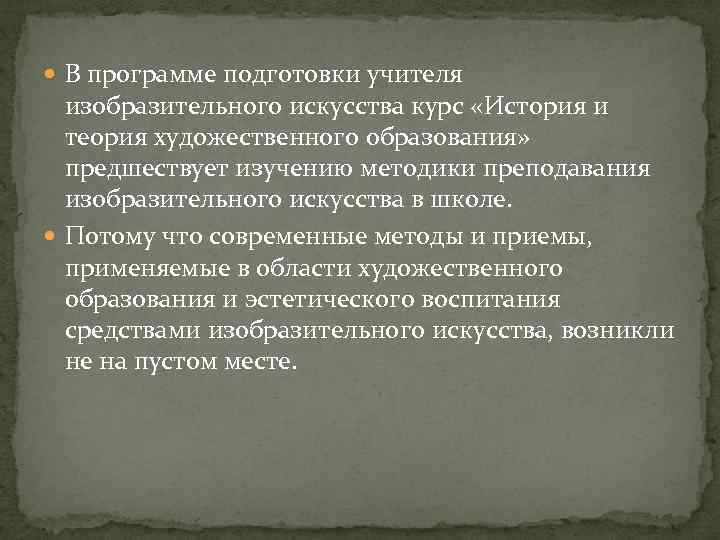 В программе подготовки учителя изобразительного искусства курс «История и теория художественного образования» предшествует изучению методики преподавания изобразительного искусства в школе.

Потому что современные методы и приемы, применяемые в области художественного образования и эстетического воспитания средствами изобразительного искусства, возникли не на пустом месте.